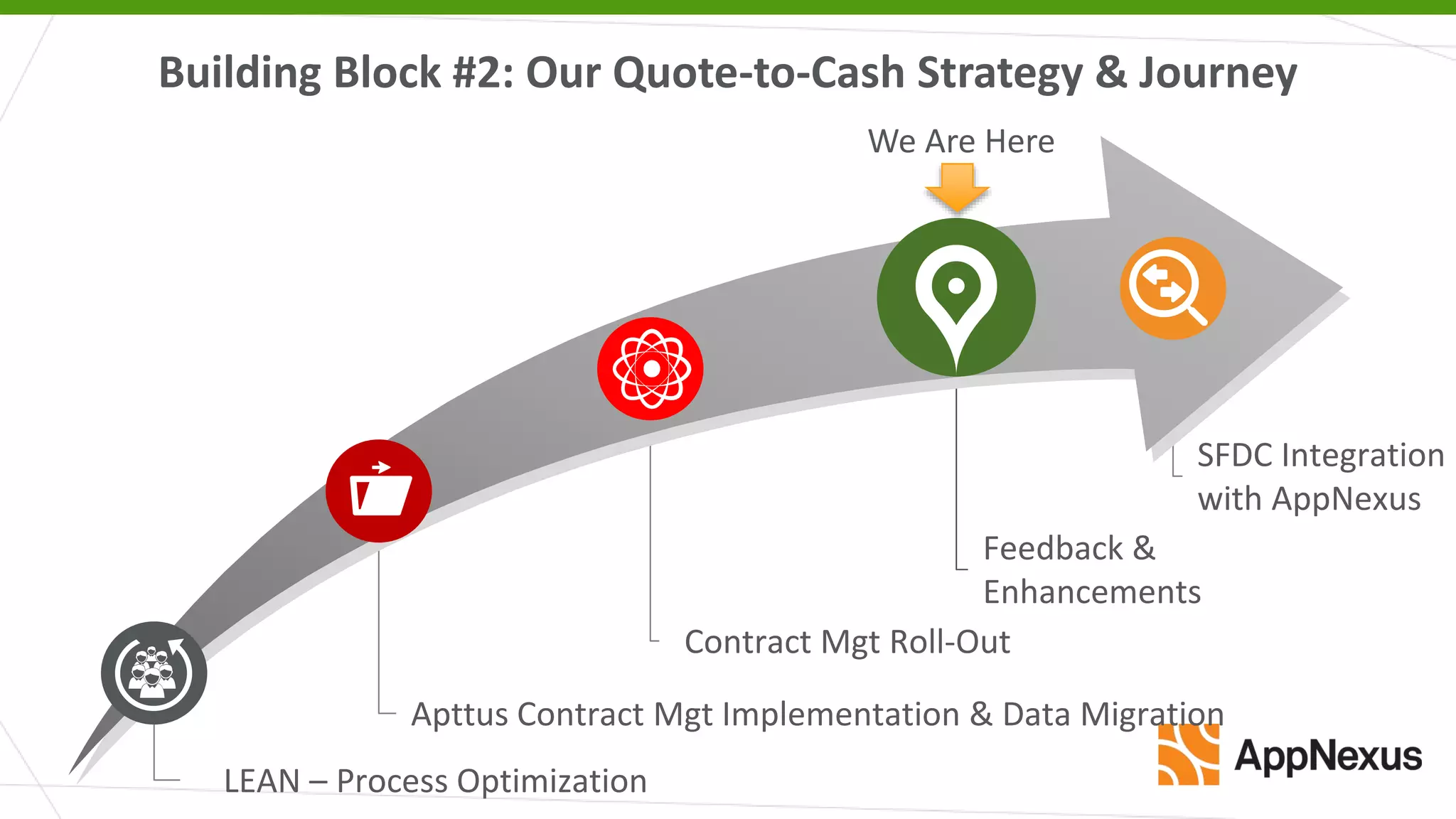 Building Block #2: Our Quote-to-Cash Strategy & Journey

We Are Here

SFDC Integration with AppNexus

Feedback & Enhancements

Contract Mgt Roll-Out

Apttus Contract Mgt Implementation & Data Migration

LEAN – Process Optimization

AppNexus